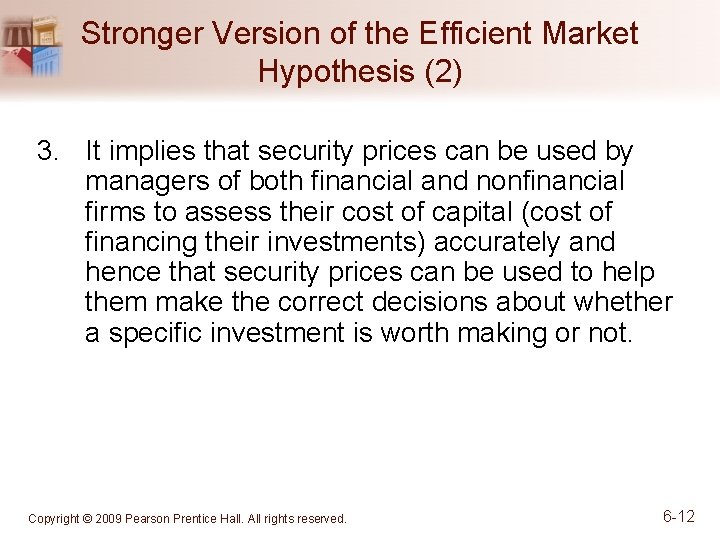 Stronger Version of the Efficient Market Hypothesis (2)

3. It implies that security prices can be used by managers of both financial and nonfinancial firms to assess their cost of capital (cost of financing their investments) accurately and hence that security prices can be used to help them make the correct decisions about whether a specific investment is worth making or not.

Copyright © 2009 Pearson Prentice Hall. All rights reserved.

6-12